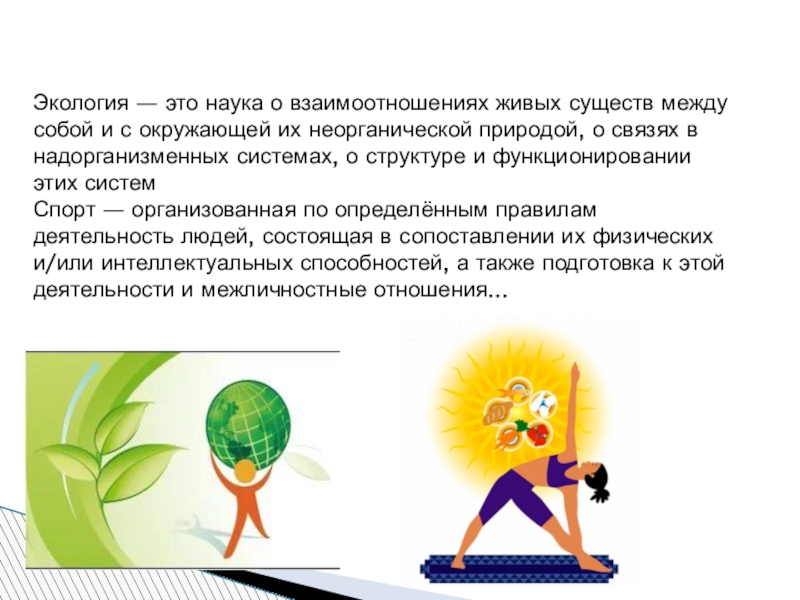 Экология — это наука о взаимоотношениях живых существ между собой и с окружающей их неорганической природой, о связях в надорганизменных системах, о структуре и функционировании этих систем

Спорт — организованная по определённым правилам деятельность людей, состоящая в сопоставлении их физических и/или интеллектуальных способностей, а также подготовка к этой деятельности и межличностные отношения...